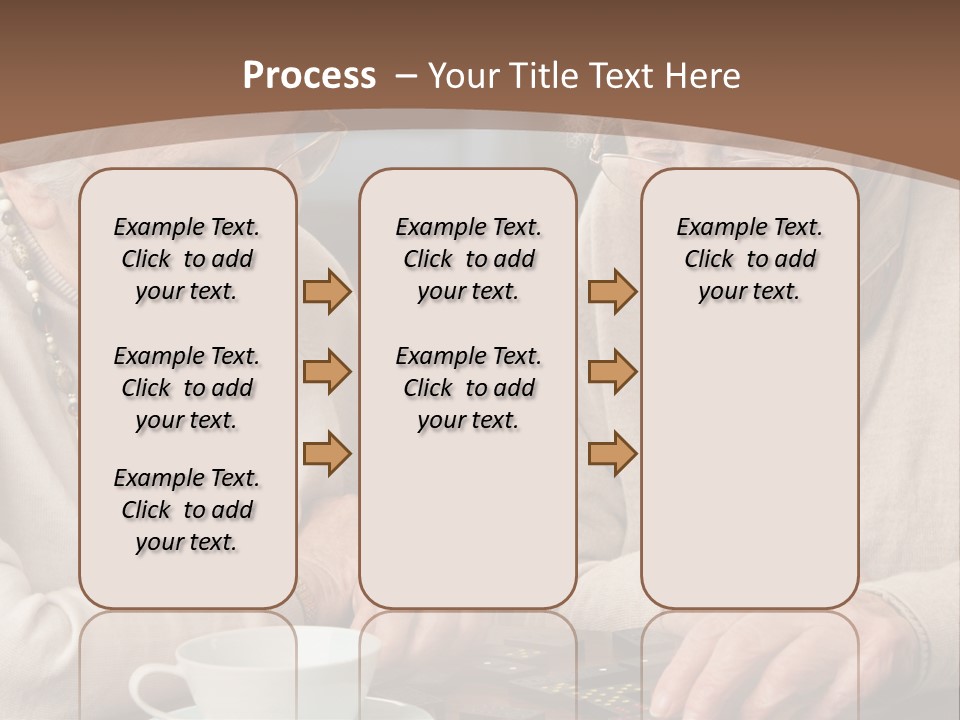 Process – Your Title Text Here

Example Text. Click to add your text.

Example Text. Click to add your text.

Example Text. Click to add your text.

Example Text. Click to add your text.

Example Text. Click to add your text.

Example Text. Click to add your text.